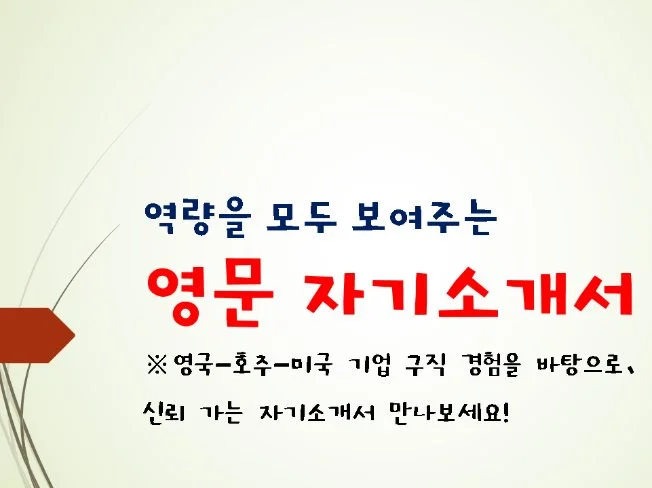 역량을 모두 보여주는

영문 자기소개서

※영국-호주-미국 기업 구직 경험을 바탕으로,

신뢰 가는 자기소개서 만나보세요!